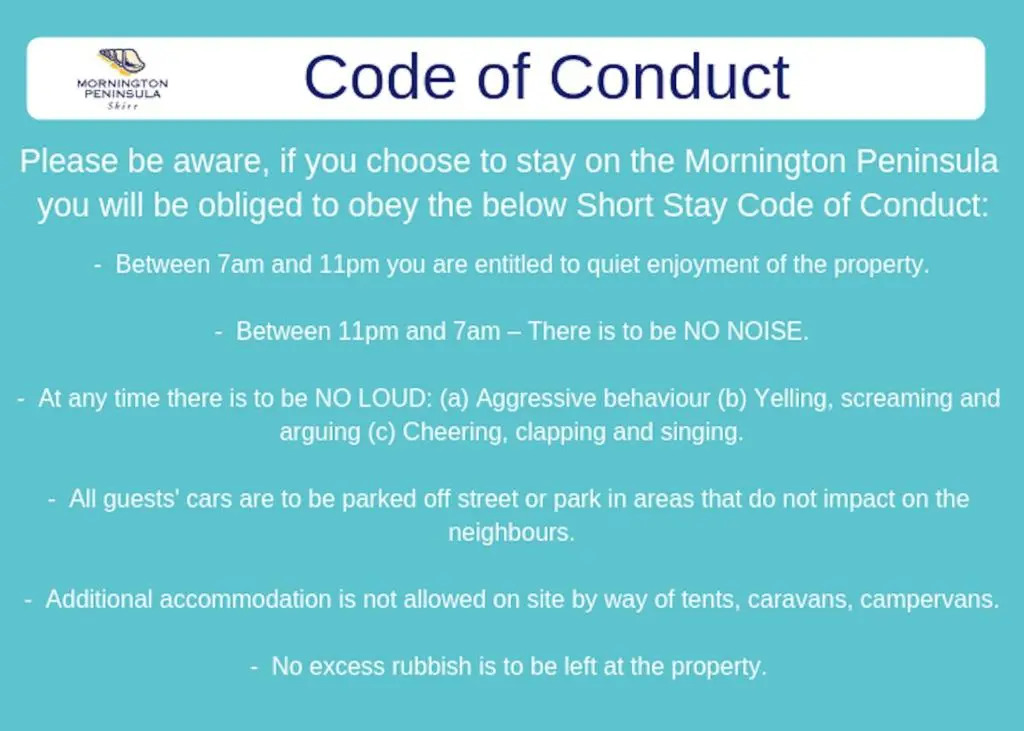 MORNINGTON PENINSULA Shire

Code of Conduct

Please be aware, if you choose to stay on the Mornington Peninsula you will be obliged to obey the below Short Stay Code of Conduct:

- Between 7am and 11pm you are entitled to quiet enjoyment of the property.

- Between 11pm and 7am – There is to be NO NOISE.

- At any time there is to be NO LOUD: (a) Aggressive behaviour (b) Yelling, screaming and arguing (c) Cheering, clapping and singing.

- All guests' cars are to be parked off street or park in areas that do not impact on the neighbours.

- Additional accommodation is not allowed on site by way of tents, caravans, campervans.

- No excess rubbish is to be left at the property.